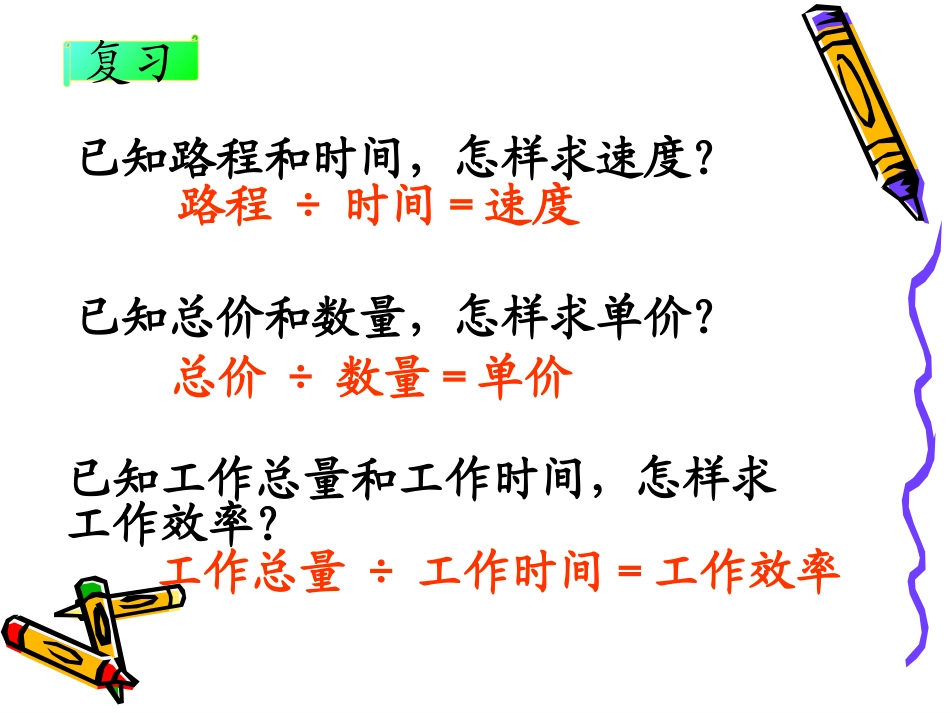 复习

已知路程和时间，怎样求速度？

路程 ÷ 时间 = 速度

已知总价和数量，怎样求单价？

总价 ÷ 数量 = 单价

已知工作总量和工作时间，怎样求工作效率？

工作总量 ÷ 工作时间 = 工作效率